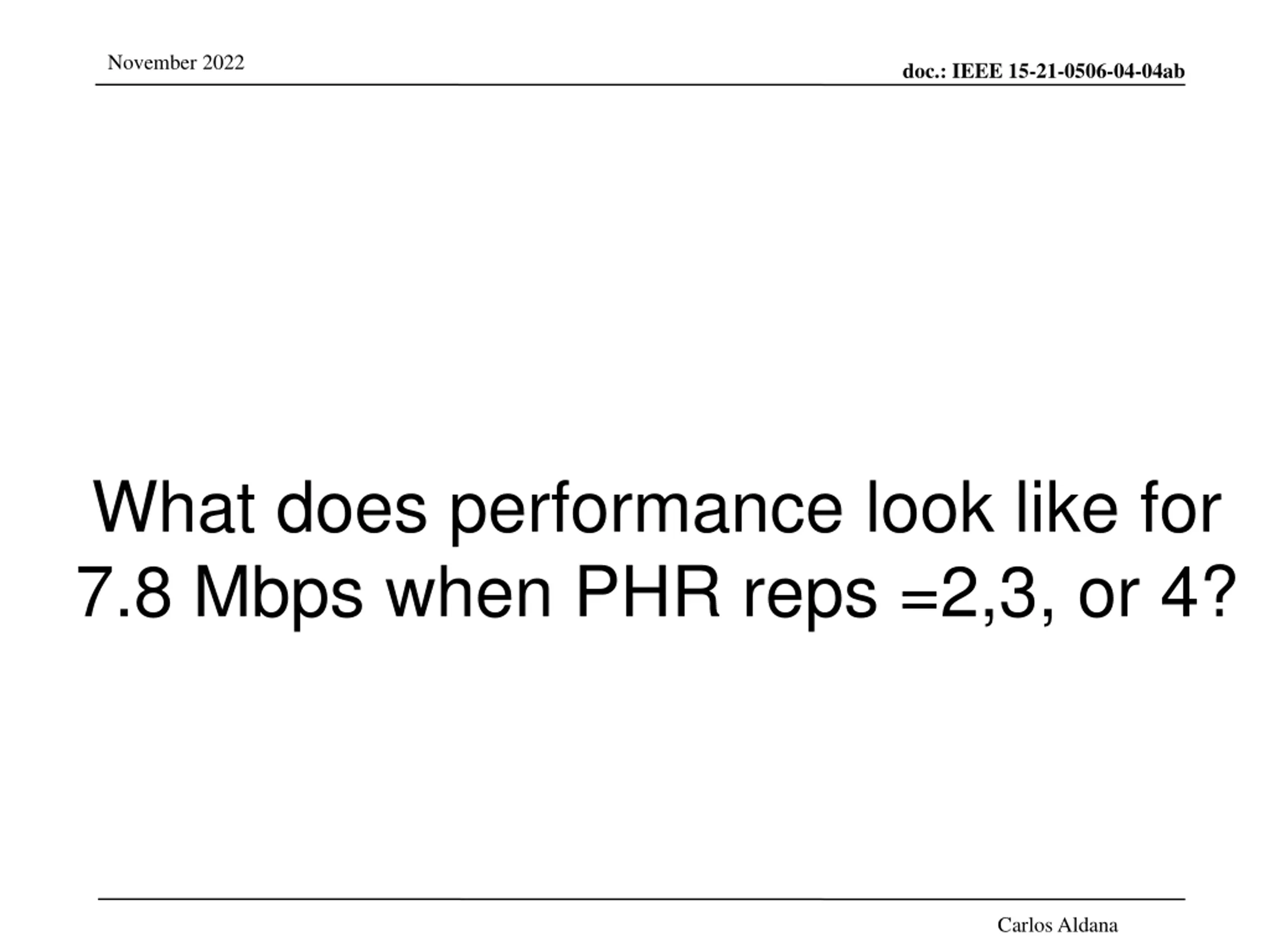 November 2022

doc.: IEEE 15-21-0506-04-04ab

What does performance look like for 7.8 Mbps when PHR reps =2,3, or 4?

Carlos Aldana